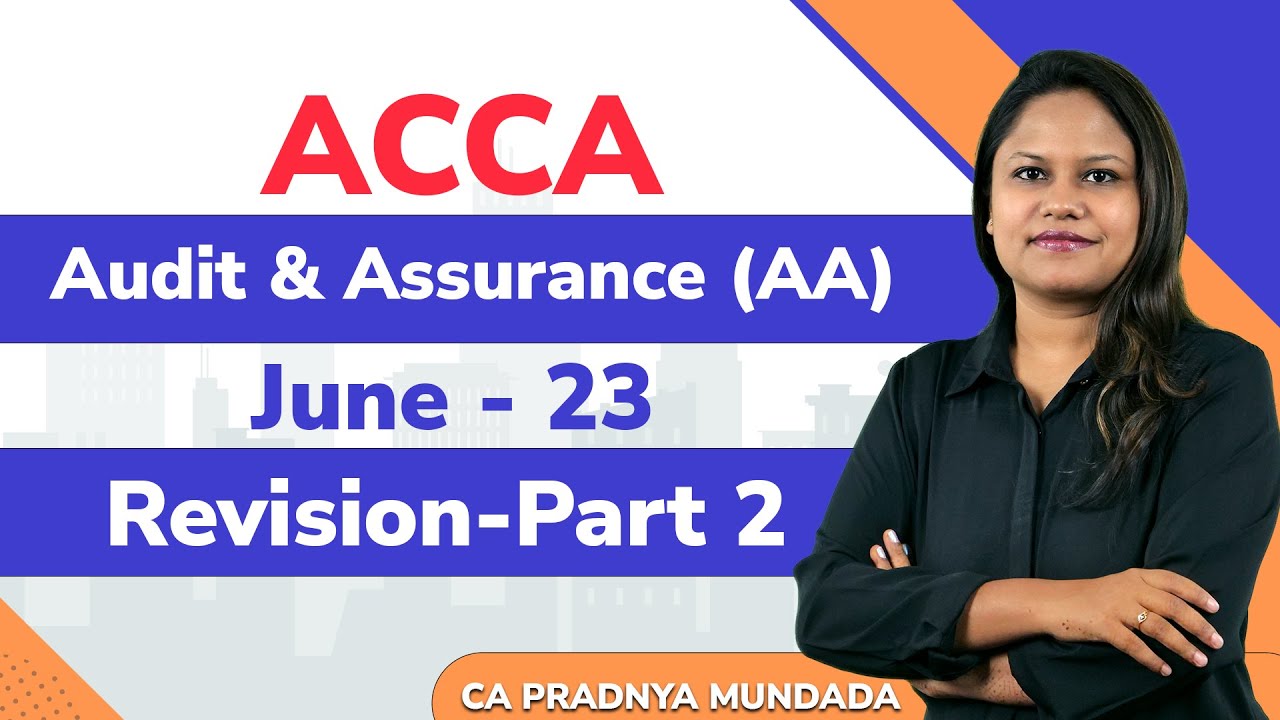 ACCA

Audit & Assurance (AA)

June - 23

Revision-Part 2

CA PRADNYA MUNDADA